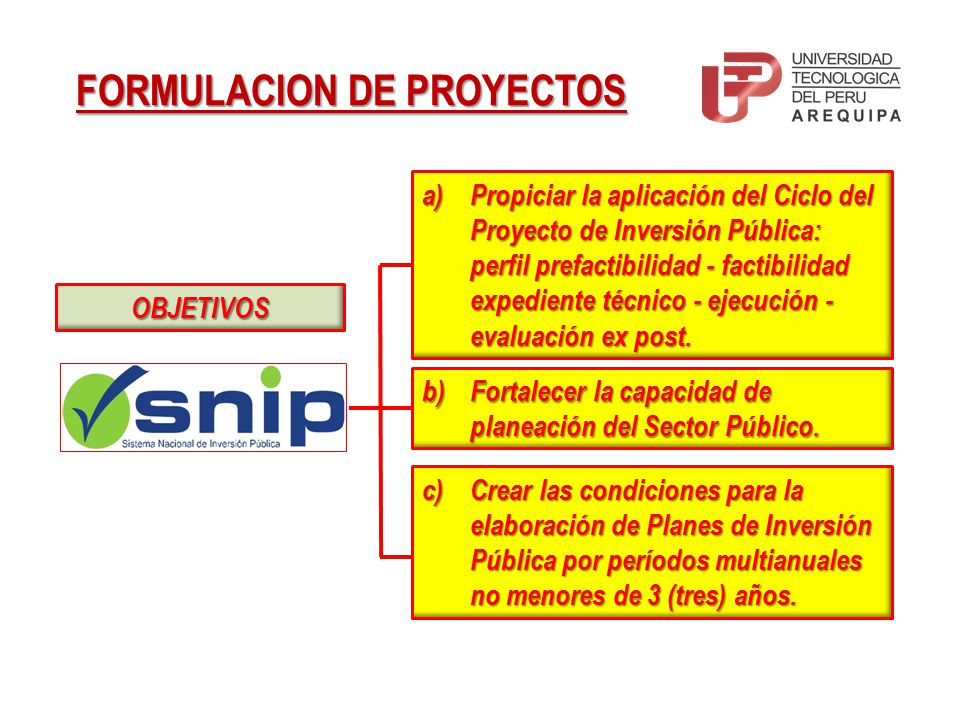 FORMULACION DE PROYECTOS

UNIVERSIDAD TECNOLOGICA DEL PERU AREQUIPA

OBJETIVOS

snip
Sistema Nacional de Inversión Pública

a) Propiciar la aplicación del Ciclo del Proyecto de Inversión Pública: perfil prefactibilidad - factibilidad expediente técnico - ejecución - evaluación ex post.

b) Fortalecer la capacidad de planeación del Sector Público.

c) Crear las condiciones para la elaboración de Planes de Inversión Pública por períodos multianuales no menores de 3 (tres) años.